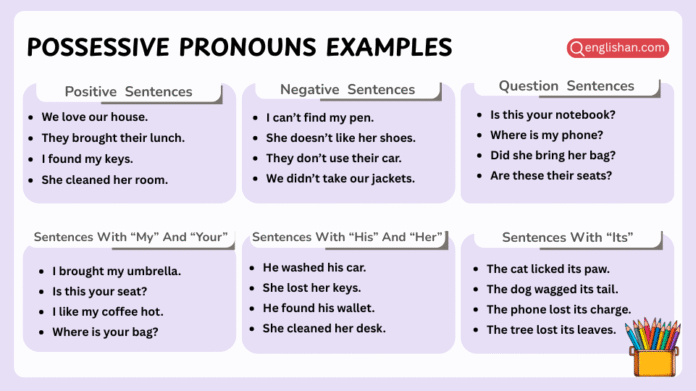 POSSESSIVE PRONOUNS EXAMPLES

englishan.com

Positive Sentences
- We love our house.
- They brought their lunch.
- I found my keys.
- She cleaned her room.

Negative Sentences
- I can't find my pen.
- She doesn't like her shoes.
- They don't use their car.
- We didn't take our jackets.

Question Sentences
- Is this your notebook?
- Where is my phone?
- Did she bring her bag?
- Are these their seats?

Sentences With "My" And "Your"
- I brought my umbrella.
- Is this your seat?
- I like my coffee hot.
- Where is your bag?

Sentences With "His" And "Her"
- He washed his car.
- She lost her keys.
- He found his wallet.
- She cleaned her desk.

Sentences With "Its"
- The cat licked its paw.
- The dog wagged its tail.
- The phone lost its charge.
- The tree lost its leaves.